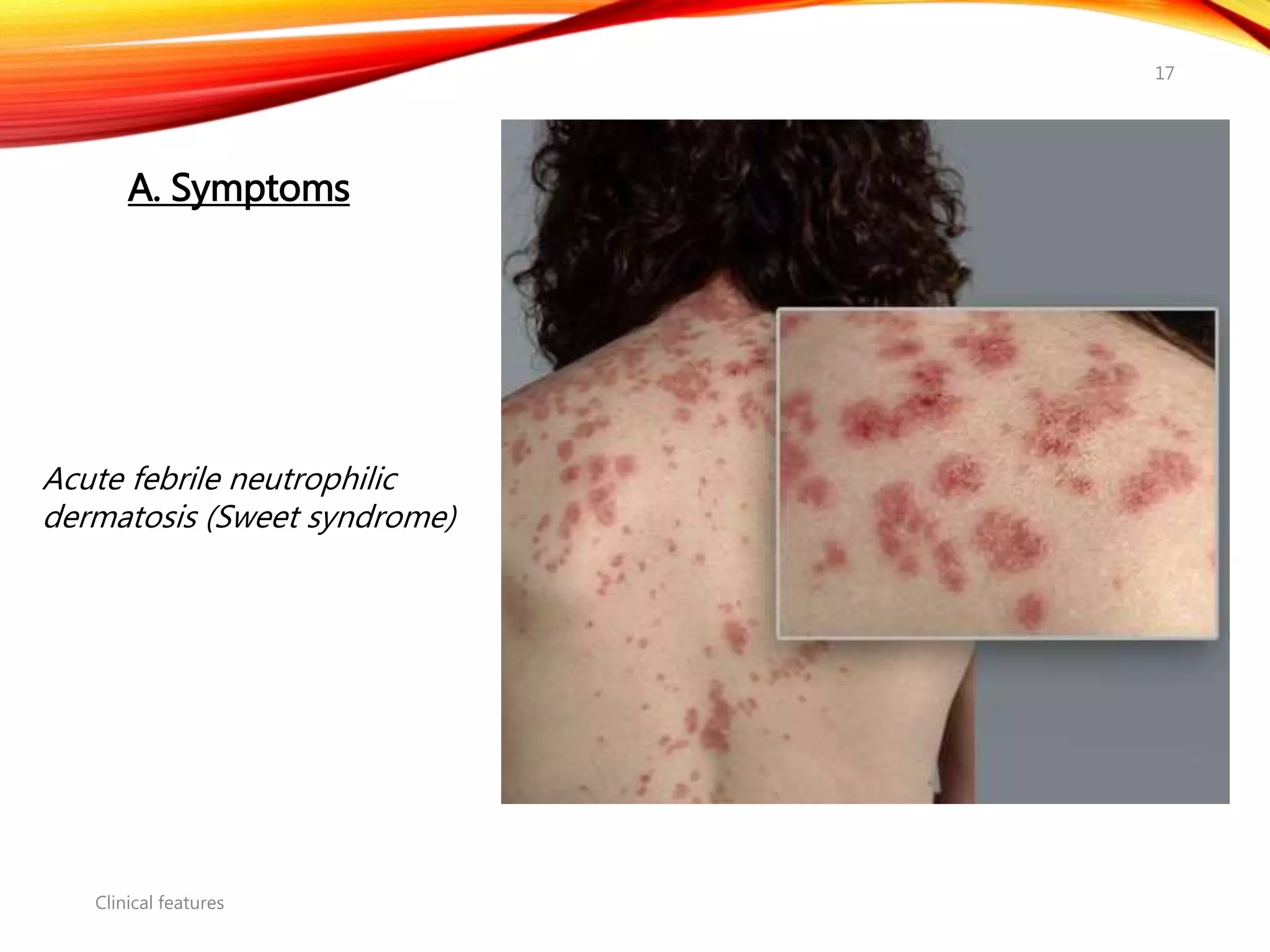 17

A. Symptoms

Acute febrile neutrophilic dermatosis (Sweet syndrome)

Clinical features